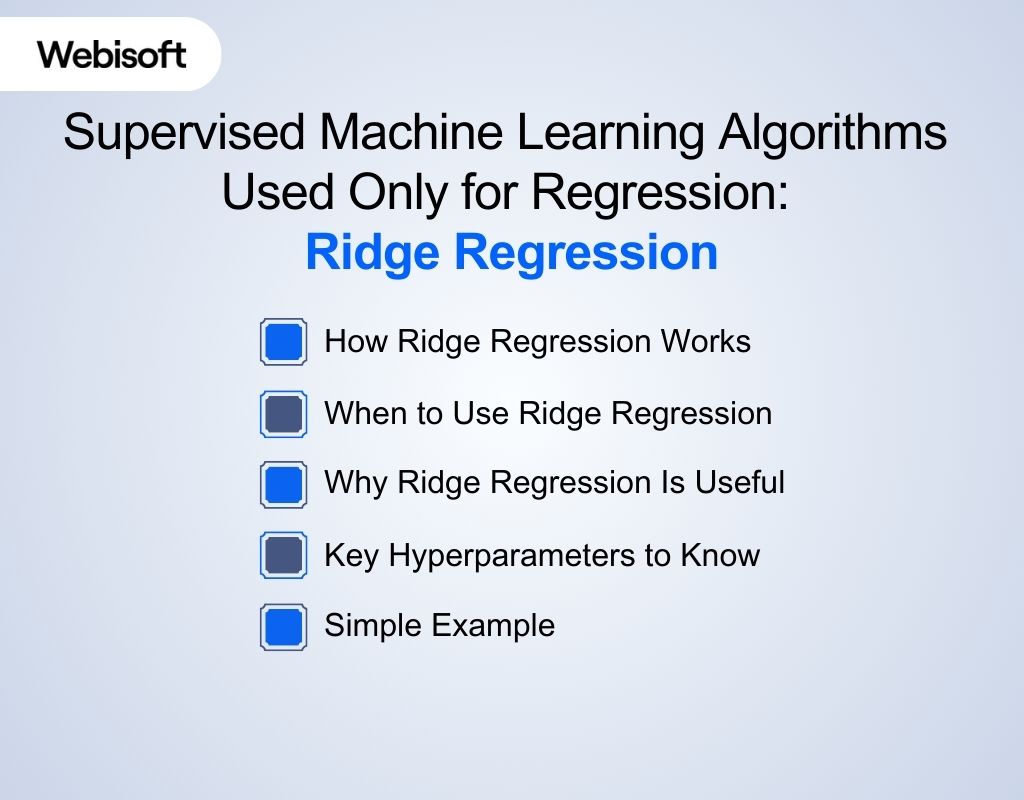 Webisoft

Supervised Machine Learning Algorithms Used Only for Regression:
Ridge Regression

How Ridge Regression Works

When to Use Ridge Regression

Why Ridge Regression Is Useful

Key Hyperparameters to Know

Simple Example